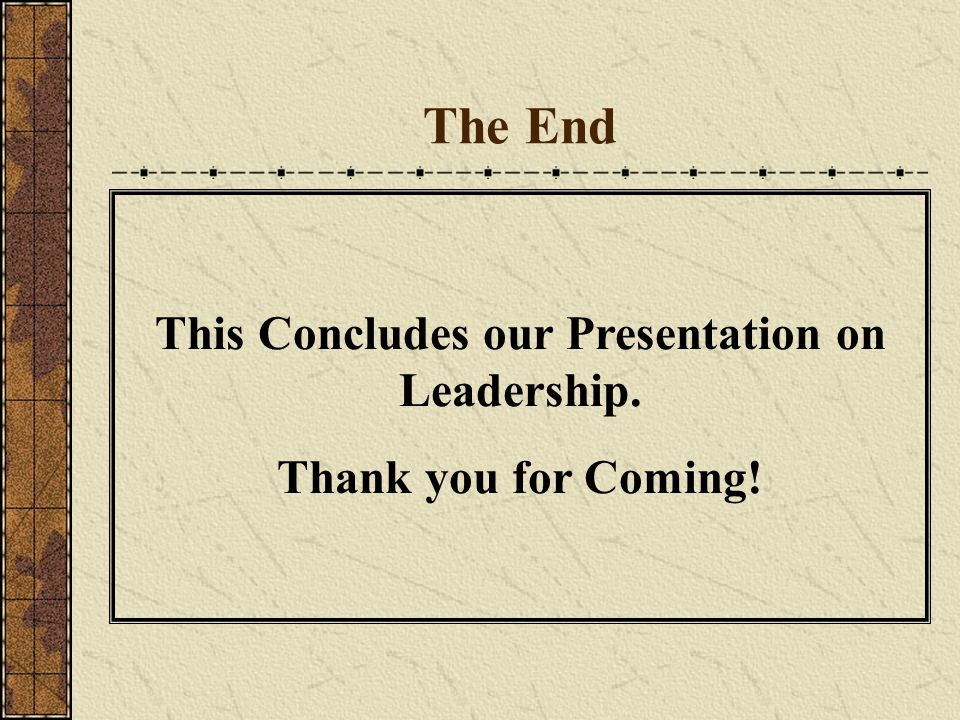 The End

This Concludes our Presentation on Leadership.

Thank you for Coming!